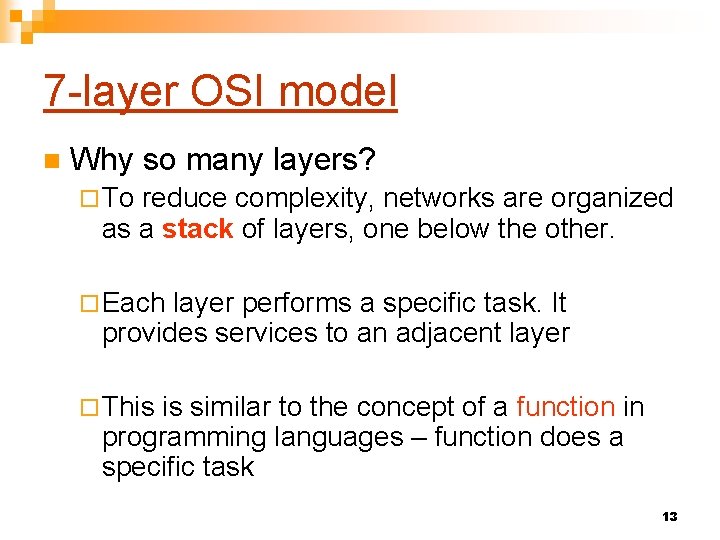 7-layer OSI model

Why so many layers?

To reduce complexity, networks are organized as a stack of layers, one below the other.

Each layer performs a specific task. It provides services to an adjacent layer

This is similar to the concept of a function in programming languages – function does a specific task

13